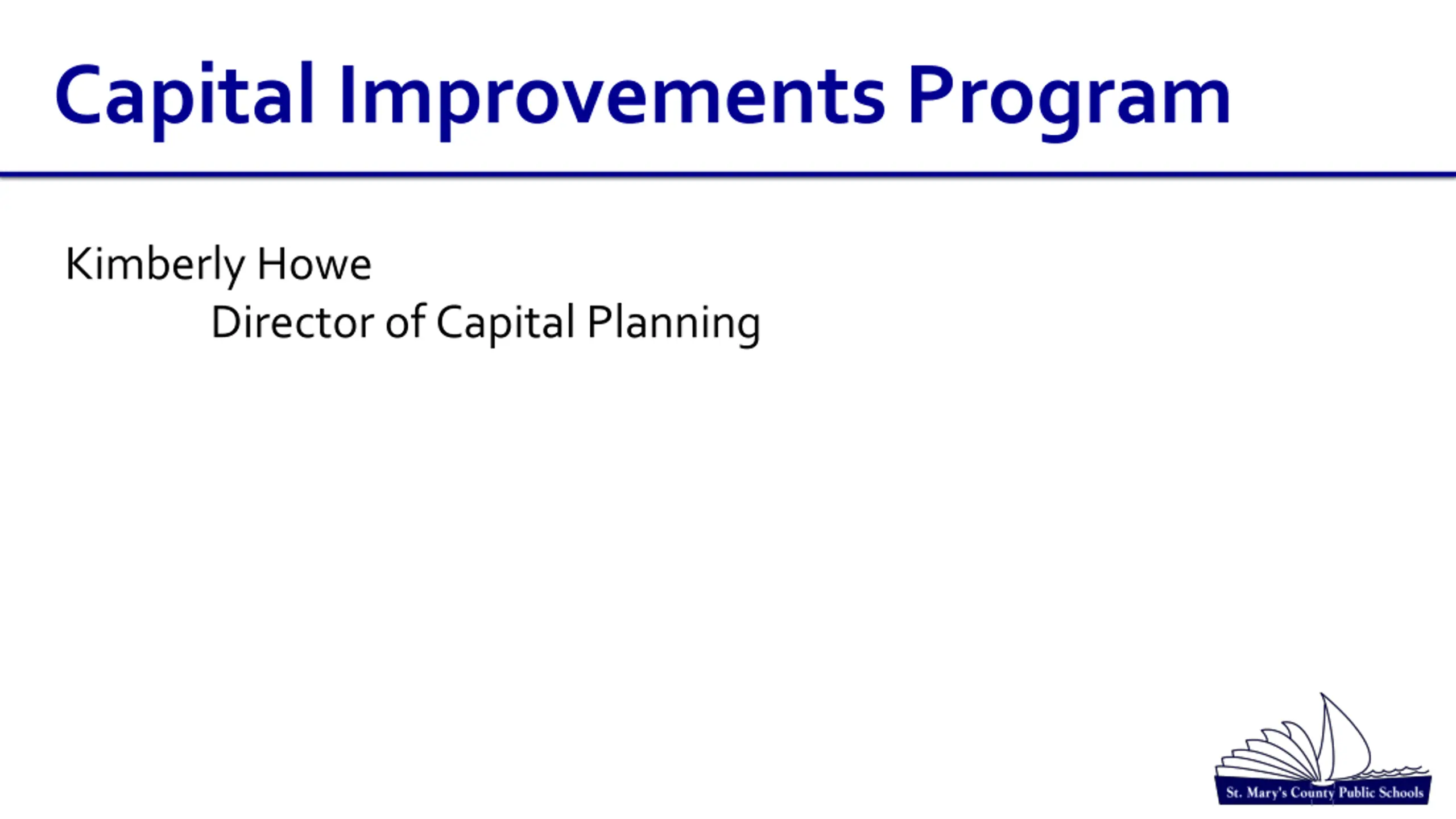 Capital Improvements Program

Kimberly Howe
Director of Capital Planning

St. Mary's County Public Schools